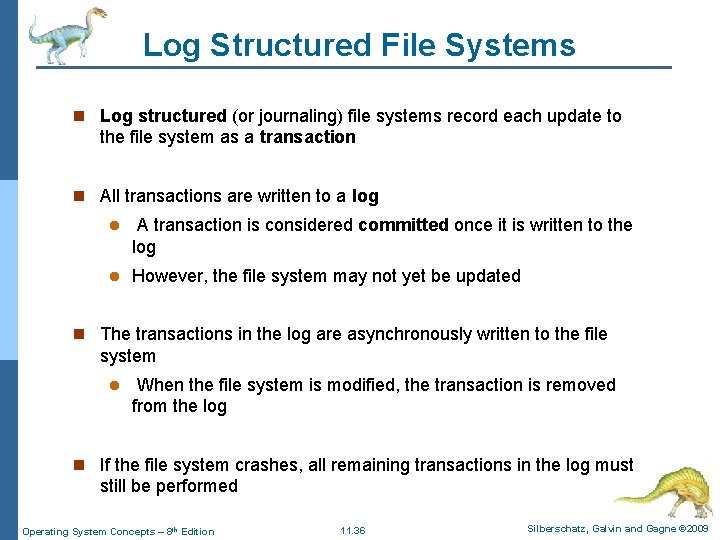 Log Structured File Systems

Log structured (or journaling) file systems record each update to the file system as a transaction

All transactions are written to a log

A transaction is considered committed once it is written to the log

However, the file system may not yet be updated

The transactions in the log are asynchronously written to the file system

When the file system is modified, the transaction is removed from the log

If the file system crashes, all remaining transactions in the log must still be performed

Operating System Concepts – 8th Edition 11.36 Silberschatz, Galvin and Gagne ©2009